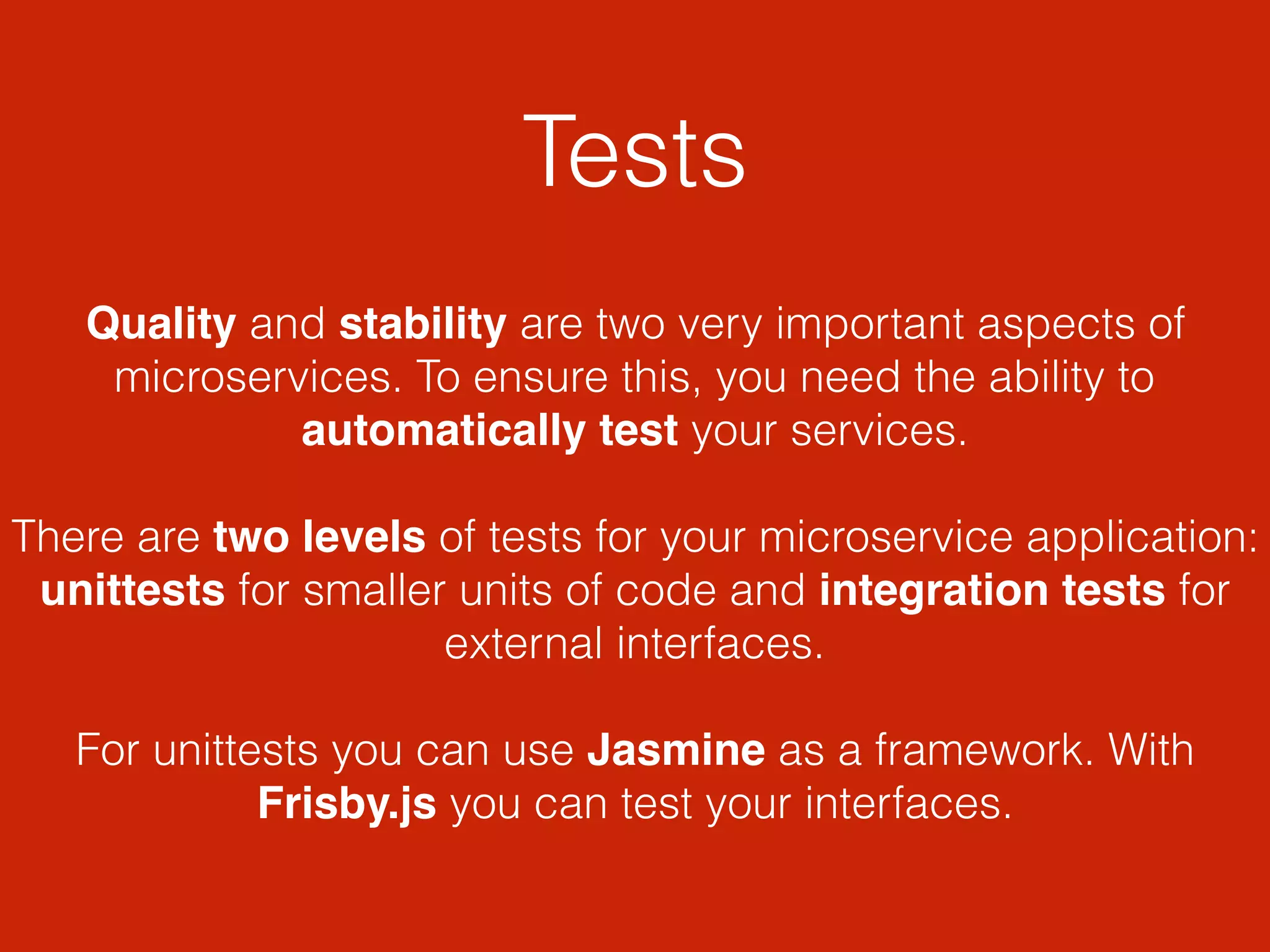 Tests

Quality and stability are two very important aspects of microservices. To ensure this, you need the ability to automatically test your services.

There are two levels of tests for your microservice application: unittests for smaller units of code and integration tests for external interfaces.

For unittests you can use Jasmine as a framework. With Frisby.js you can test your interfaces.